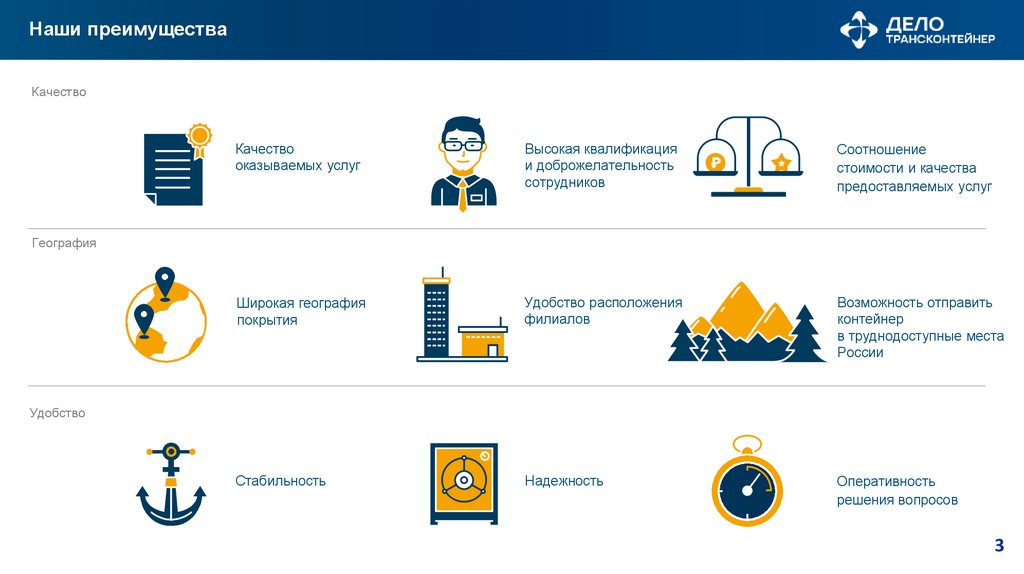 Наши преимущества

ДЕЛО
ТРАНСКОНТЕЙНЕР

Качество

Качество оказываемых услуг

Высокая квалификация и доброжелательность сотрудников

Соотношение стоимости и качества предоставляемых услуг

География

Широкая география покрытия

Удобство расположения филиалов

Возможность отправить контейнер в труднодоступные места России

Удобство

Стабильность

Надежность

Оперативность решения вопросов

3